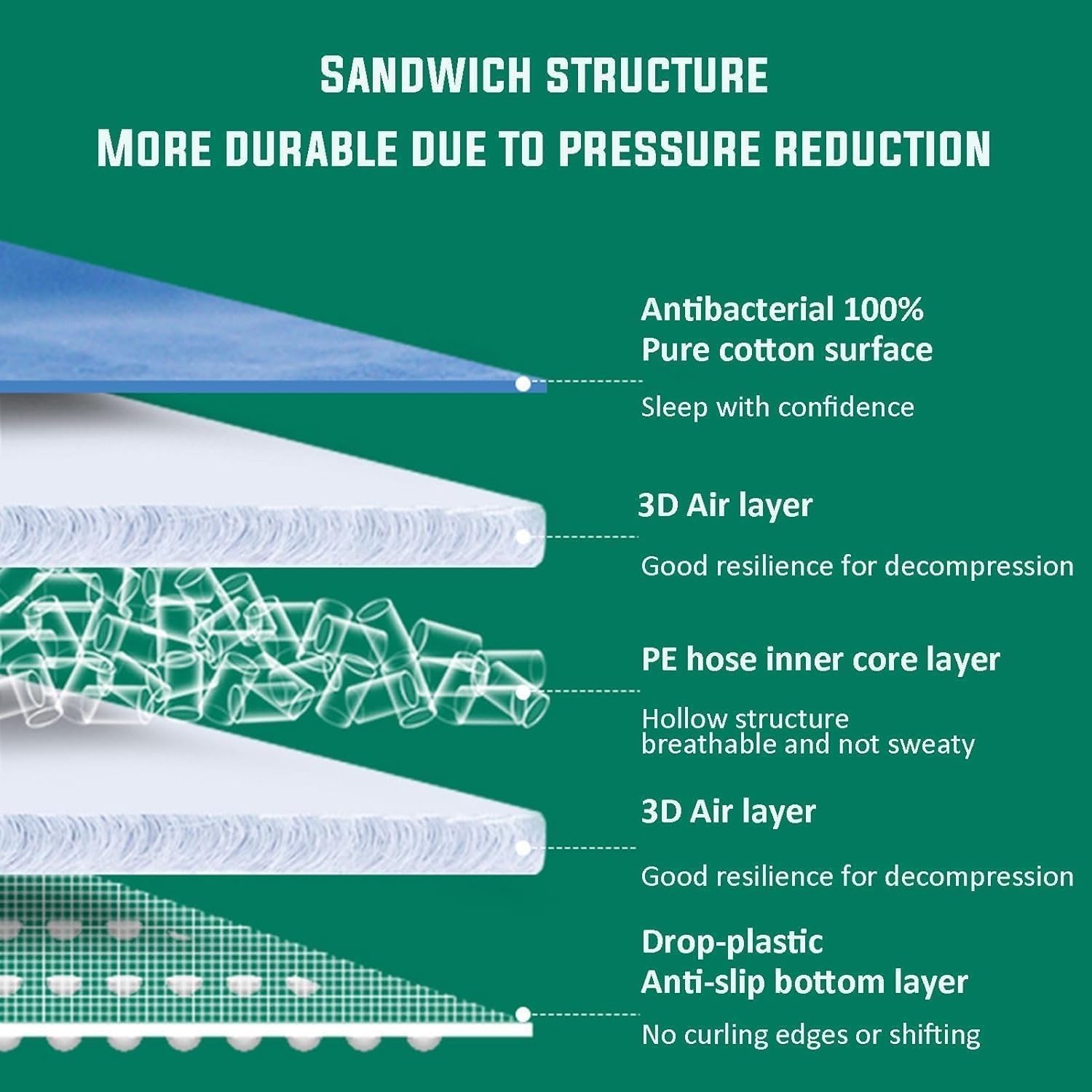 SANDWICH STRUCTURE
MORE DURABLE DUE TO PRESSURE REDUCTION

Antibacterial 100%
Pure cotton surface

Sleep with confidence

3D Air layer

Good resilience for decompression

PE hose inner core layer

Hollow structure
breathable and not sweaty

3D Air layer

Good resilience for decompression

Drop-plastic
Anti-slip bottom layer

No curling edges or shifting